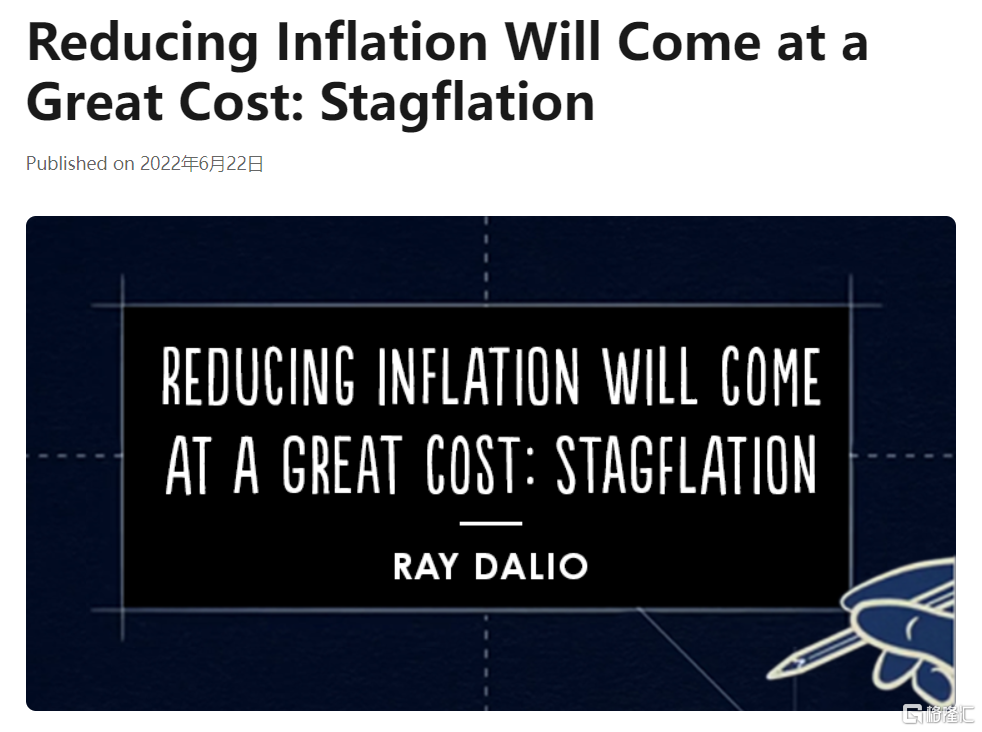 Reducing Inflation Will Come at a Great Cost: Stagflation

Published on 2022年6月22日

REDUCING INFLATION WILL COME AT A GREAT COST: STAGFLATION

RAY DALIO

格隆汇